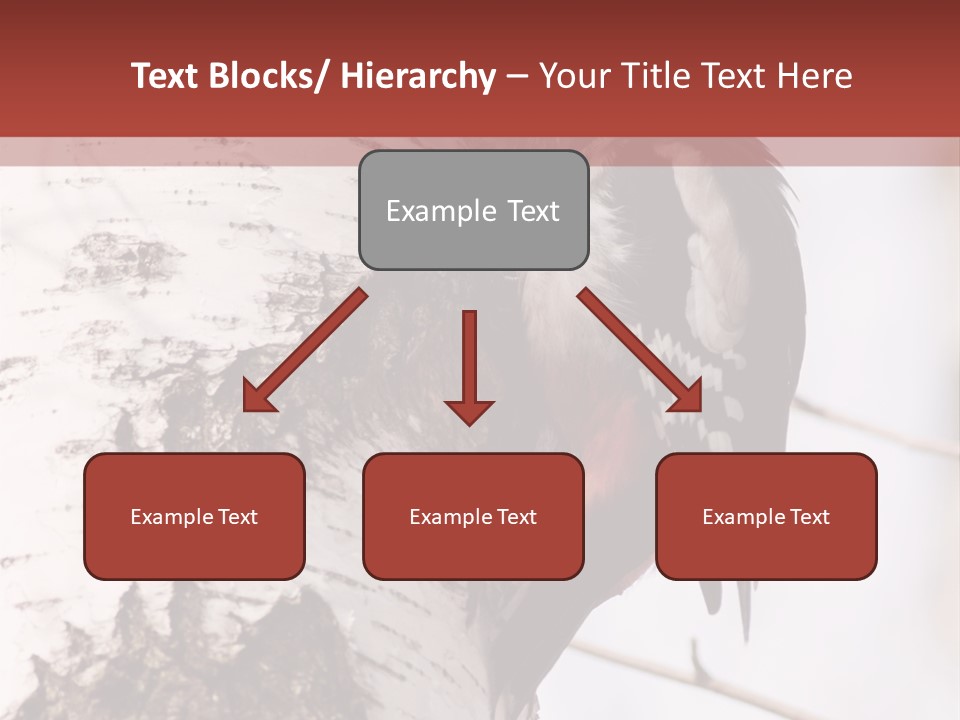 Text Blocks/ Hierarchy – Your Title Text Here

Example Text

Example Text

Example Text

Example Text